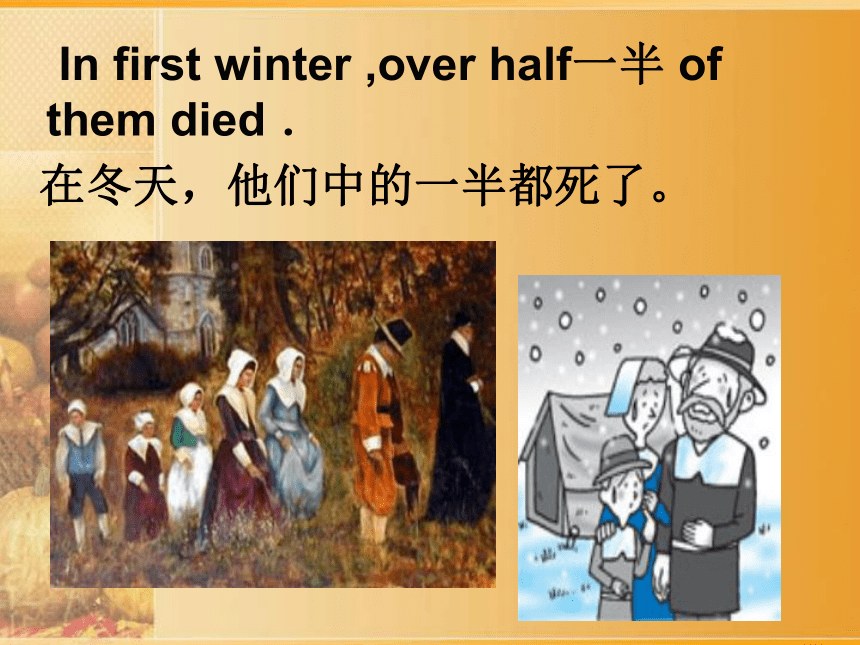 In first winter ,over half一半 of them died .

在冬天，他们中的一半都死了。